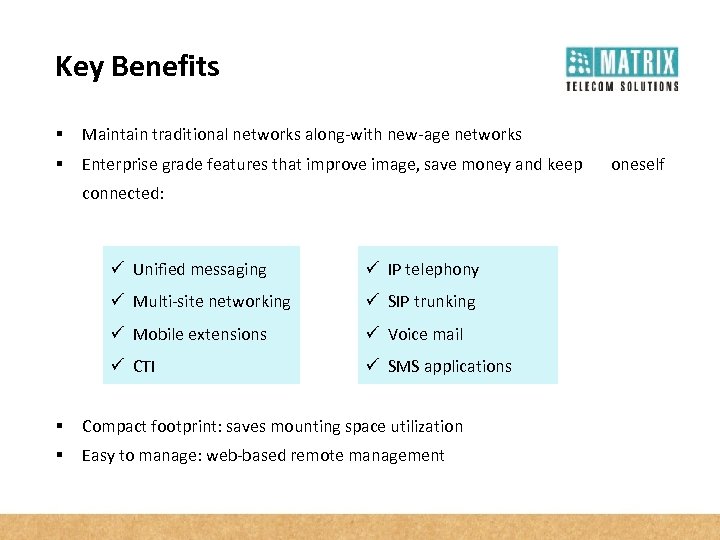 Key Benefits

MATRIX
TELECOM SOLUTIONS

▪ Maintain traditional networks along-with new-age networks
▪ Enterprise grade features that improve image, save money and keep oneself connected:

✓ Unified messaging
✓ Multi-site networking
✓ Mobile extensions
✓ CTI

✓ IP telephony
✓ SIP trunking
✓ Voice mail
✓ SMS applications

▪ Compact footprint: saves mounting space utilization
▪ Easy to manage: web-based remote management